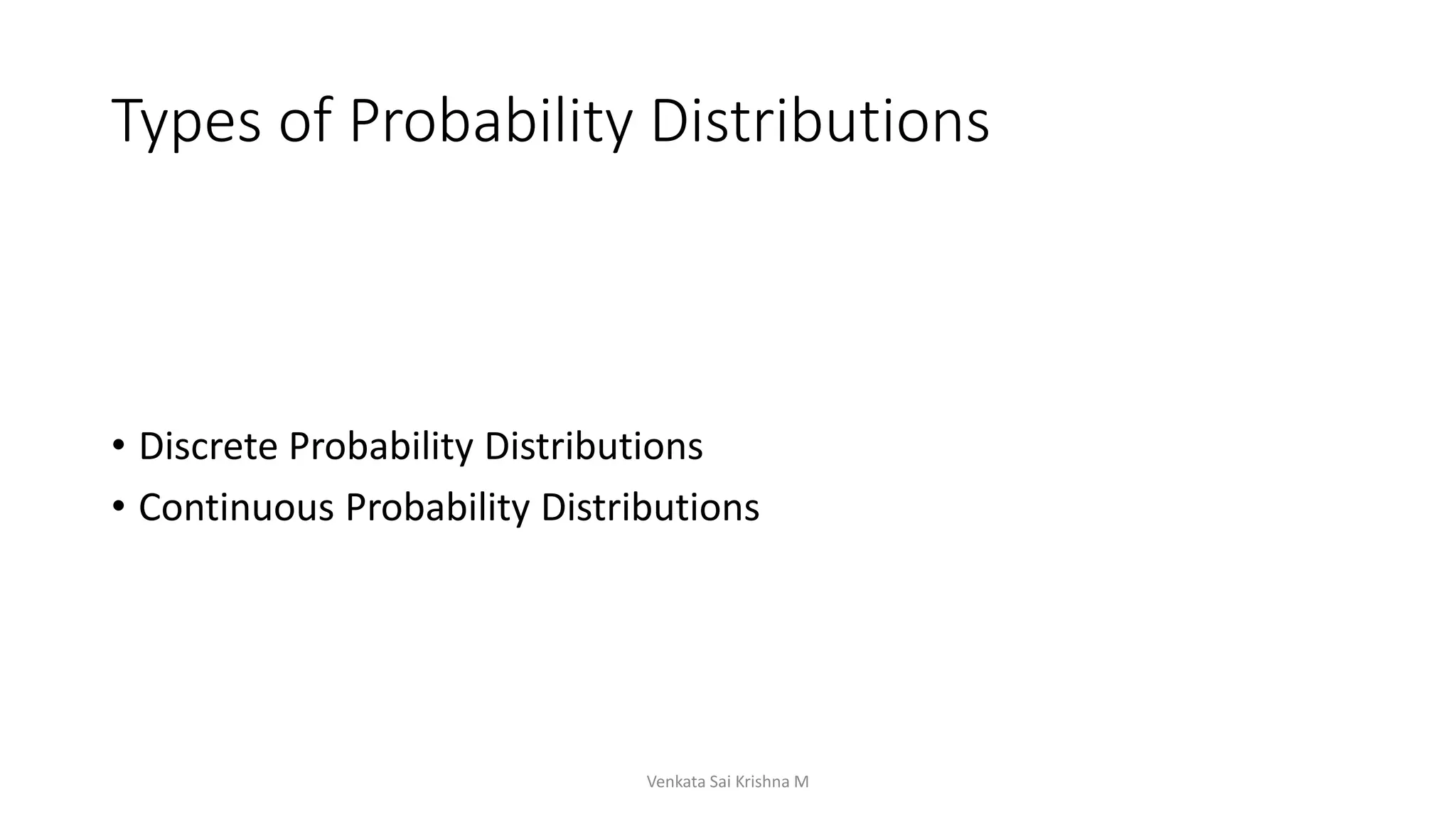 Types of Probability Distributions

• Discrete Probability Distributions
• Continuous Probability Distributions

Venkata Sai Krishna M